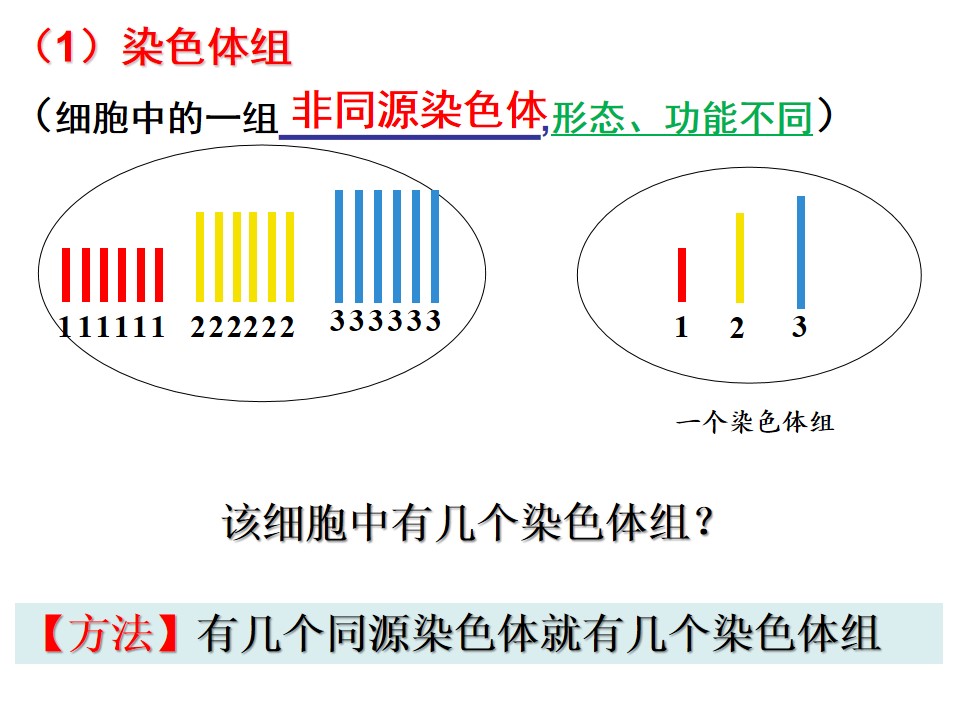 （1）染色体组

（细胞中的一组非同源染色体,形态、功能不同）

111111 222222 333333

1 2 3

一个染色体组

该细胞中有几个染色体组？

【方法】有几个同源染色体就有几个染色体组